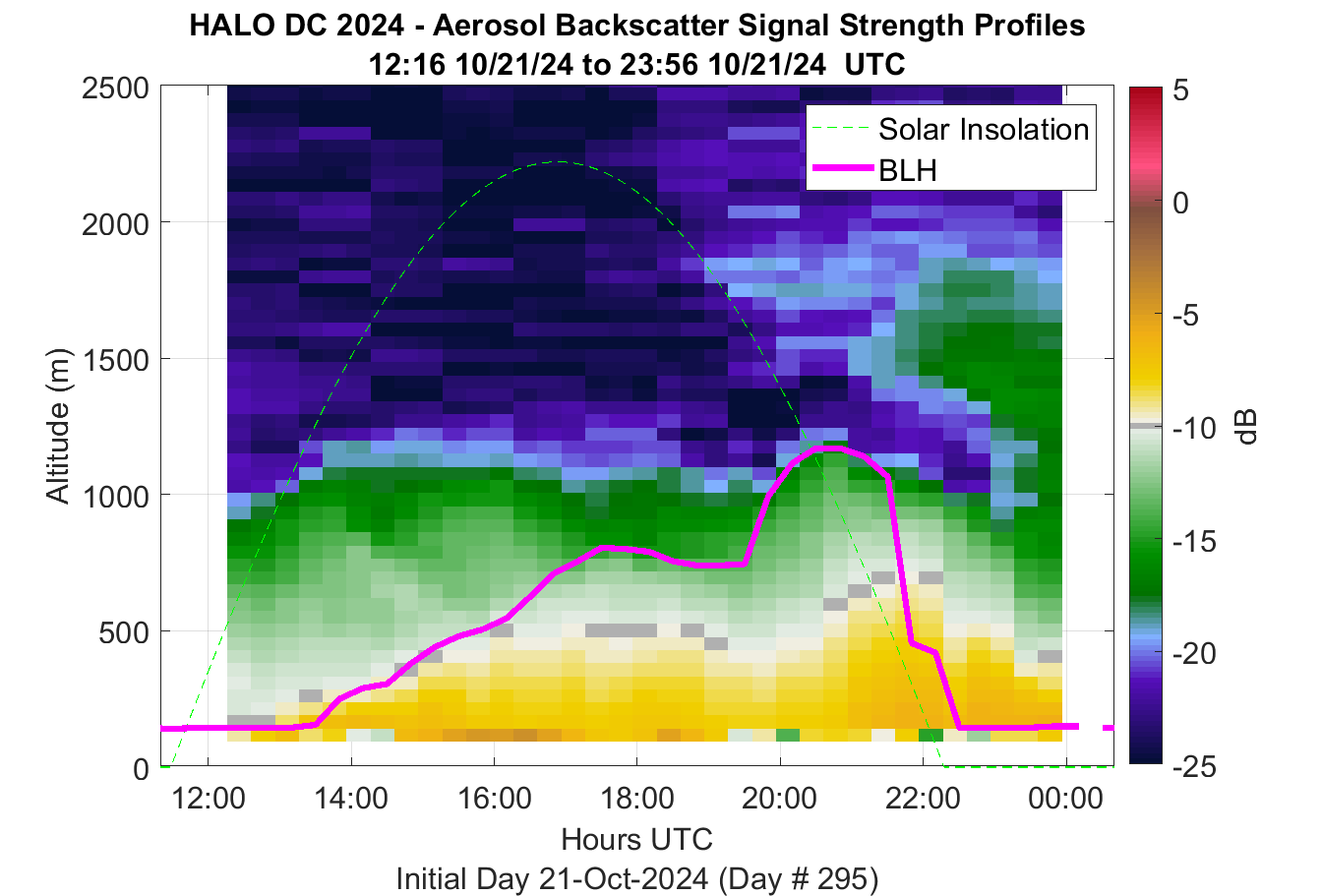 HALO DC 2024 - Aerosol Backscatter Signal Strength Profiles
12:16 10/21/24 to 23:56 10/21/24 UTC

Solar Insolation
BLH

Altitude (m)
2500
2000
1500
1000
500
0

12:00
14:00
16:00
18:00
20:00
22:00
00:00

Hours UTC
Initial Day 21-Oct-2024 (Day # 295)

5
0
-5
-10
-15
-20
-25
dB